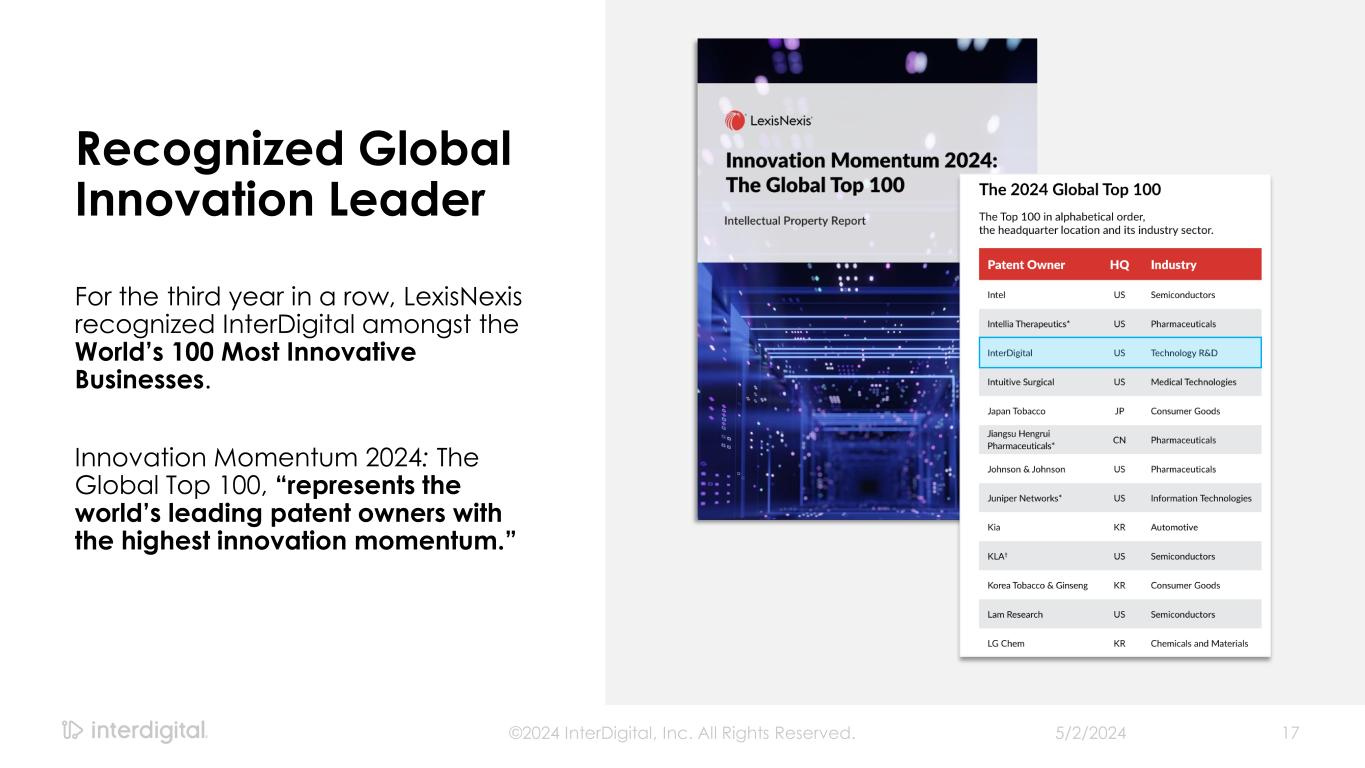 Recognized Global Innovation Leader

For the third year in a row, LexisNexis recognized InterDigital amongst the World's 100 Most Innovative Businesses.

Innovation Momentum 2024: The Global Top 100, "represents the world's leading patent owners with the highest innovation momentum."

LexisNexis

Innovation Momentum 2024: The Global Top 100

Intellectual Property Report

The 2024 Global Top 100

The Top 100 in alphabetical order, the headquarter location and its industry sector.

| Patent Owner | HQ | Industry |
|---|---|---|
| Intel | US | Semiconductors |
| Intellia Therapeutics* | US | Pharmaceuticals |
| InterDigital | US | Technology R&D |
| Intuitive Surgical | US | Medical Technologies |
| Japan Tobacco | JP | Consumer Goods |
| Jiangsu Hengrui Pharmaceuticals* | CN | Pharmaceuticals |
| Johnson & Johnson | US | Pharmaceuticals |
| Juniper Networks* | US | Information Technologies |
| Kia | KR | Automotive |
| KLA† | US | Semiconductors |
| Korea Tobacco & Ginseng | KR | Consumer Goods |
| Lam Research | US | Semiconductors |
| LG Chem | KR | Chemicals and Materials |

interdigital.

©2024 InterDigital, Inc. All Rights Reserved.

5/2/2024

17